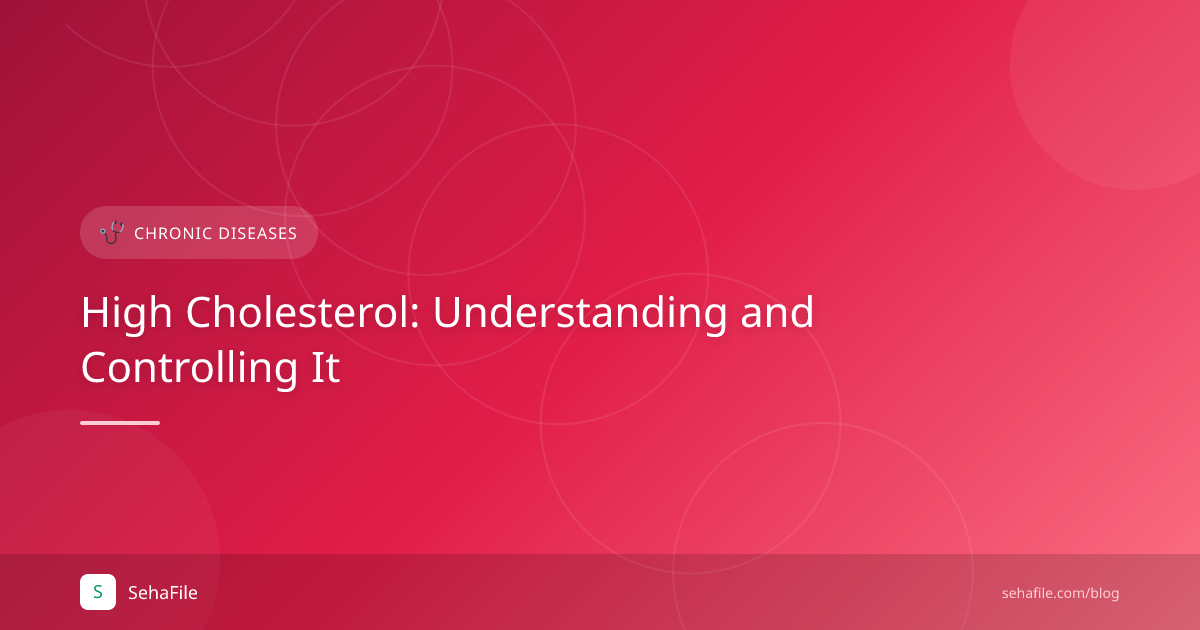 CHRONIC DISEASES

High Cholesterol: Understanding and Controlling It

S SehaFile

sehafile.com/blog